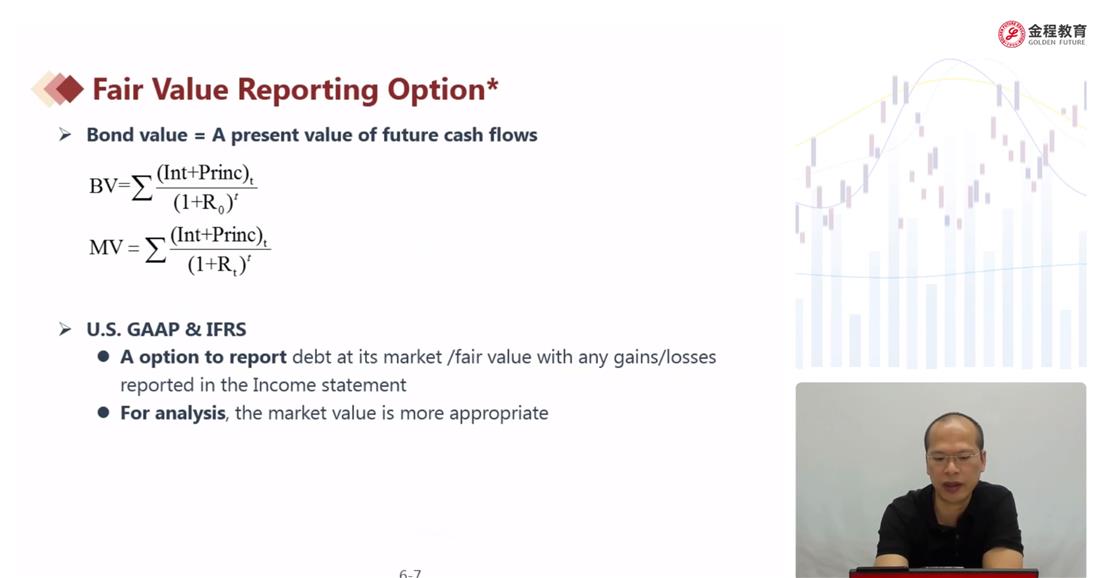 金程教育
GOLDEN FUTURE

Fair Value Reporting Option*

➢ Bond value = A present value of future cash flows

$BV=\sum\frac{(Int+Princ)_t}{(1+R_0)^t}$

$MV=\sum\frac{(Int+Princ)_t}{(1+R_t)^t}$

➢ U.S. GAAP & IFRS
● A option to report debt at its market /fair value with any gains/losses reported in the Income statement
● For analysis, the market value is more appropriate

6-7